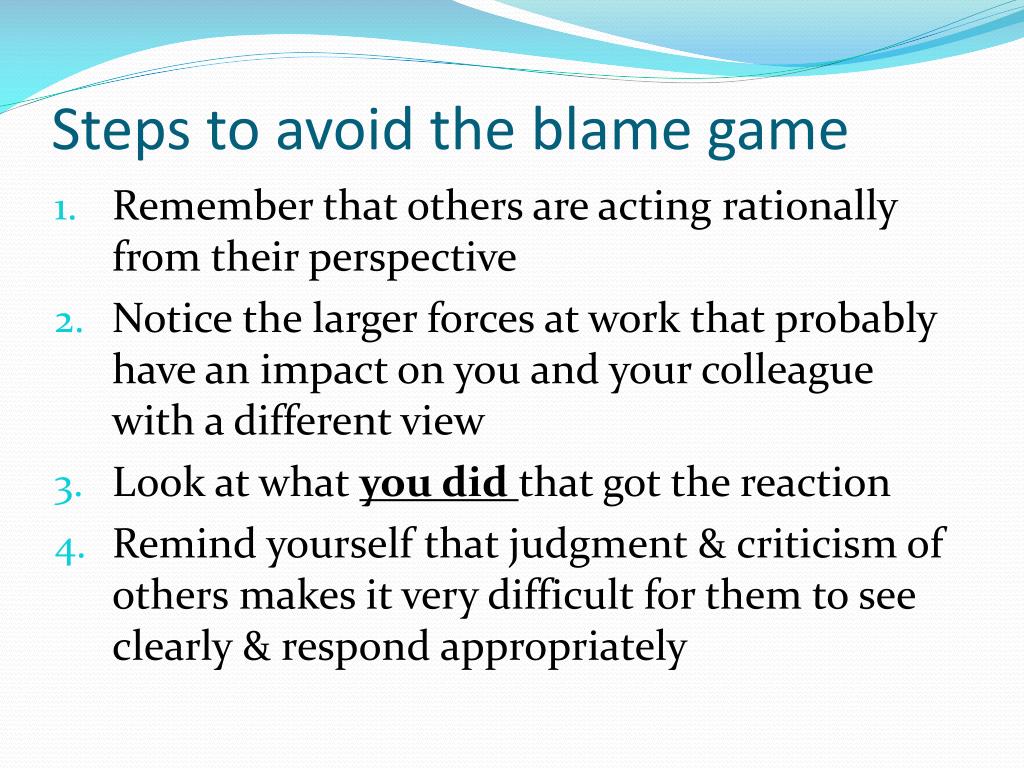 Steps to avoid the blame game

1. Remember that others are acting rationally from their perspective
2. Notice the larger forces at work that probably have an impact on you and your colleague with a different view
3. Look at what you did that got the reaction
4. Remind yourself that judgment & criticism of others makes it very difficult for them to see clearly & respond appropriately